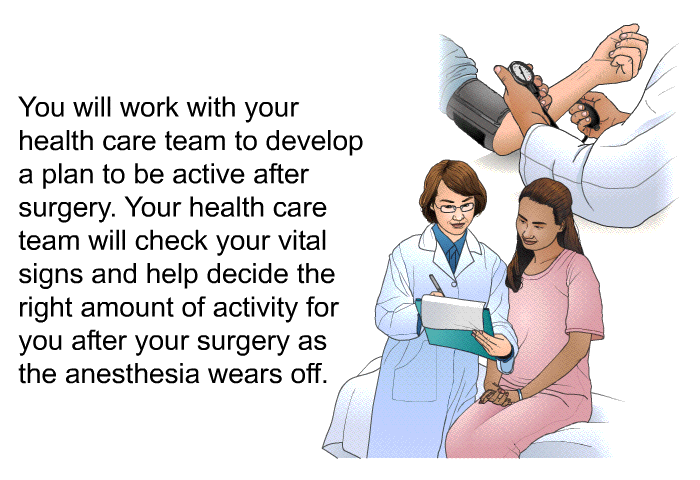 You will work with your health care team to develop a plan to be active after surgery. Your health care team will check your vital signs and help decide the right amount of activity for you after your surgery as the anesthesia wears off.